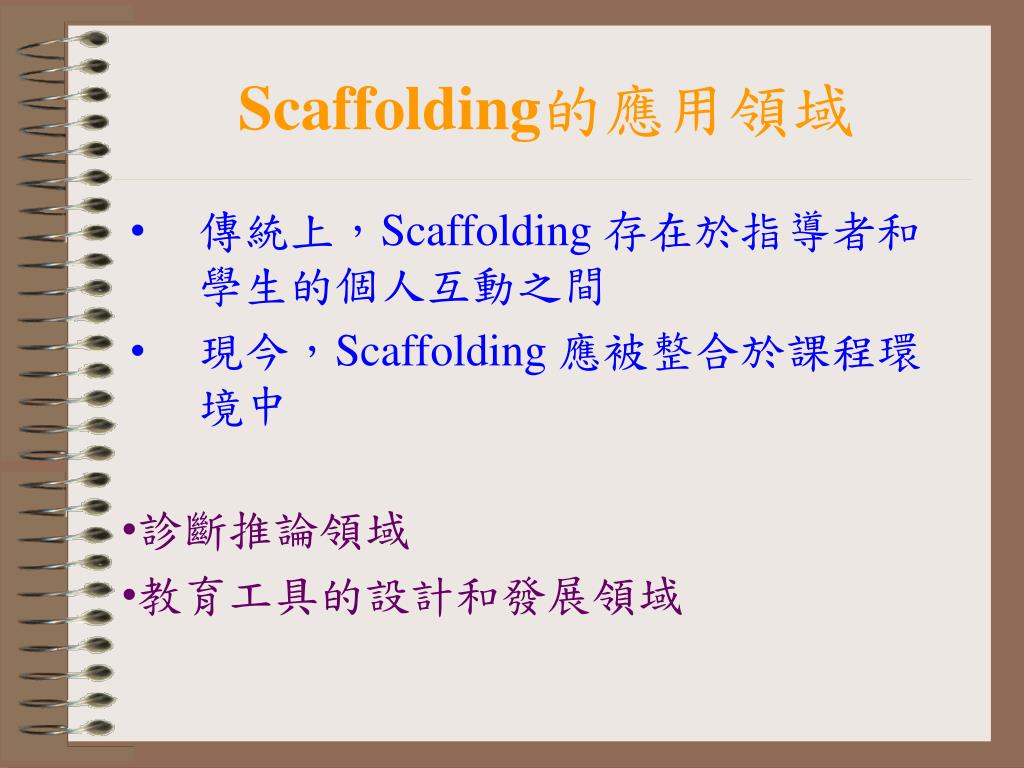 Scaffolding的應用領域

• 傳統上，Scaffolding 存在於指導者和學生的個人互動之間

• 現今，Scaffolding 應被整合於課程環境中

•診斷推論領域

•教育工具的設計和發展領域